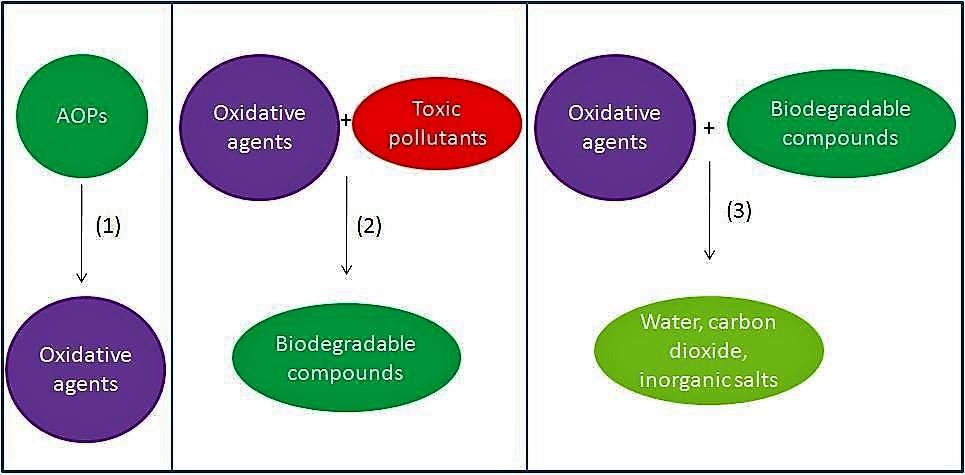 AOPs

(1)

Oxidative agents

Oxidative agents + Toxic pollutants

(2)

Biodegradable compounds

Oxidative agents + Biodegradable compounds

(3)

Water, carbon dioxide, inorganic salts